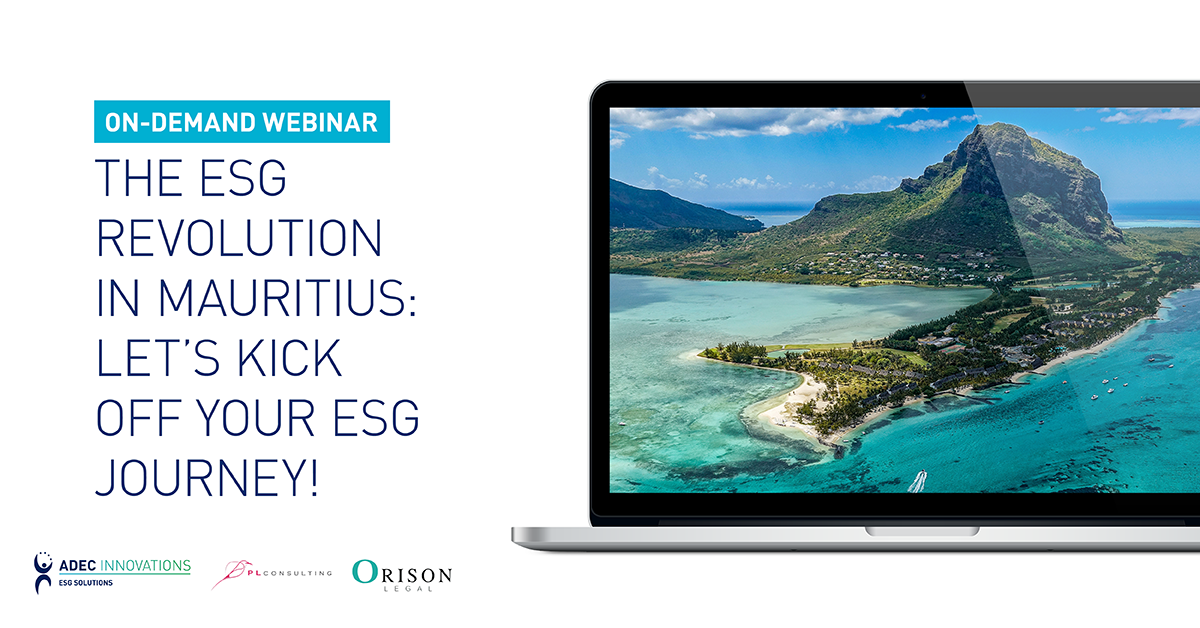 ON-DEMAND WEBINAR

THE ESG REVOLUTION IN MAURITIUS: LET'S KICK OFF YOUR ESG JOURNEY!

ADEC INNOVATIONS
ESG SOLUTIONS

PL CONSULTING

ORISON
LEGAL